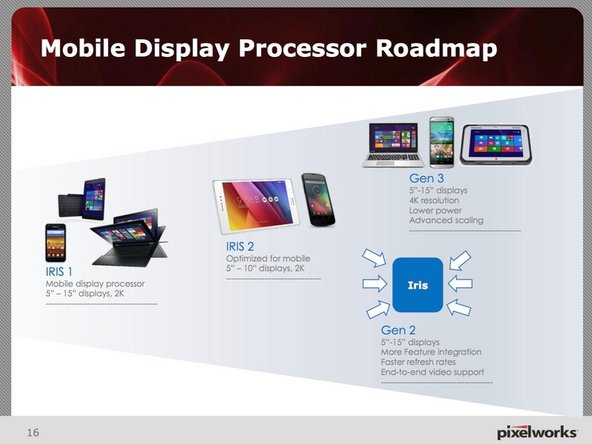 Mobile Display Processor Roadmap

IRIS 1
Mobile display processor
5" – 15" displays, 2K

IRIS 2
Optimized for mobile
5" – 10" displays, 2K

Gen 3
5"-15" displays
4K resolution
Lower power
Advanced scaling

Iris

Gen 2
5"-15" displays
More Feature integration
Faster refresh rates
End-to-end video support

16

pixelworks